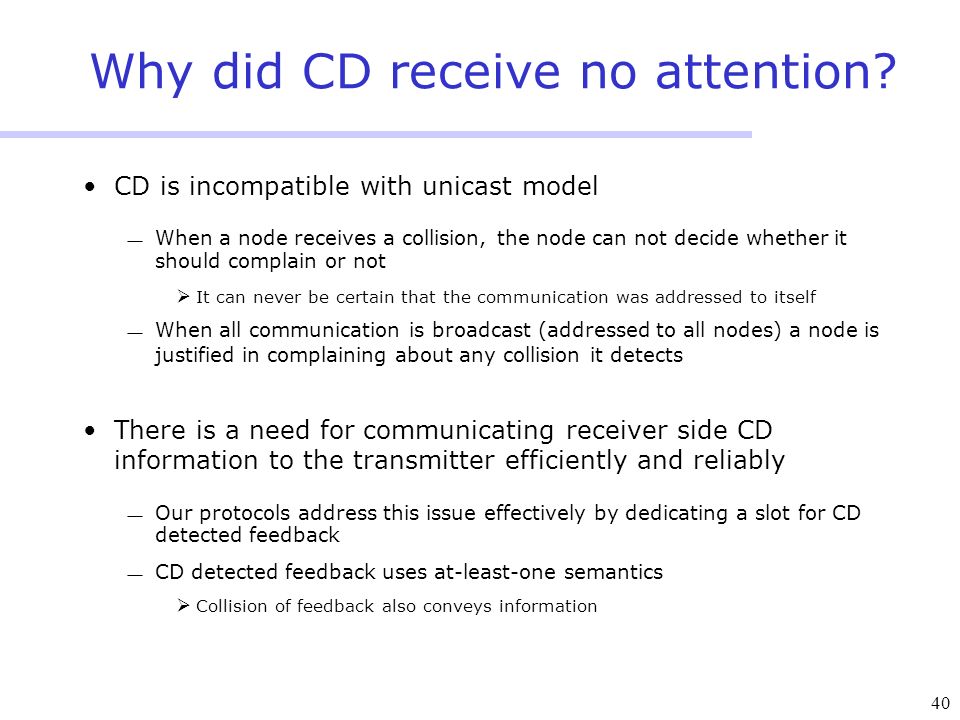 Why did CD receive no attention?

• CD is incompatible with unicast model

— When a node receives a collision, the node can not decide whether it should complain or not

➢ It can never be certain that the communication was addressed to itself

— When all communication is broadcast (addressed to all nodes) a node is justified in complaining about any collision it detects

• There is a need for communicating receiver side CD information to the transmitter efficiently and reliably

— Our protocols address this issue effectively by dedicating a slot for CD detected feedback

— CD detected feedback uses at-least-one semantics

➢ Collision of feedback also conveys information

40